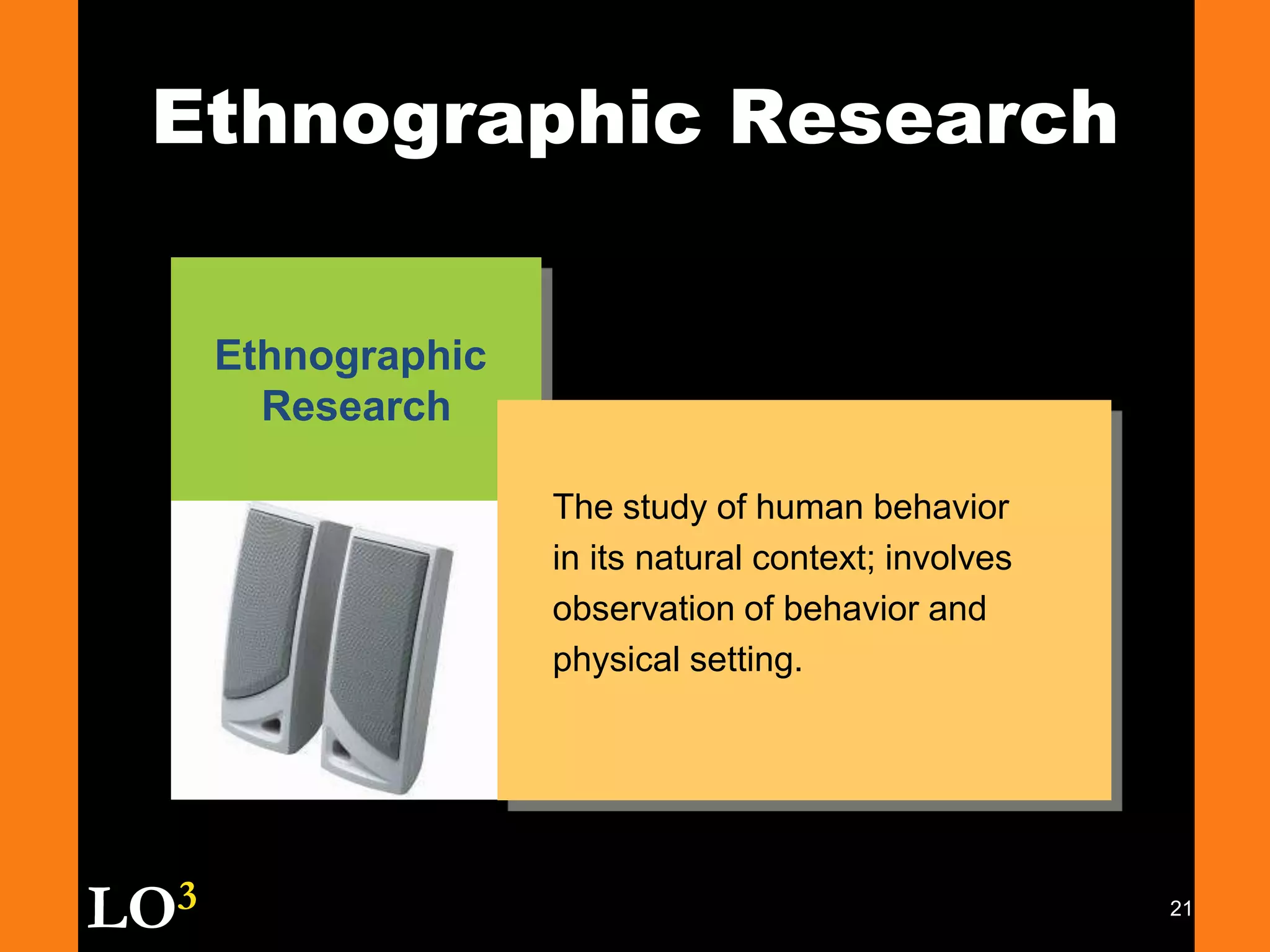 Ethnographic Research

Ethnographic Research

The study of human behavior in its natural context; involves observation of behavior and physical setting.

LO$^3$

21